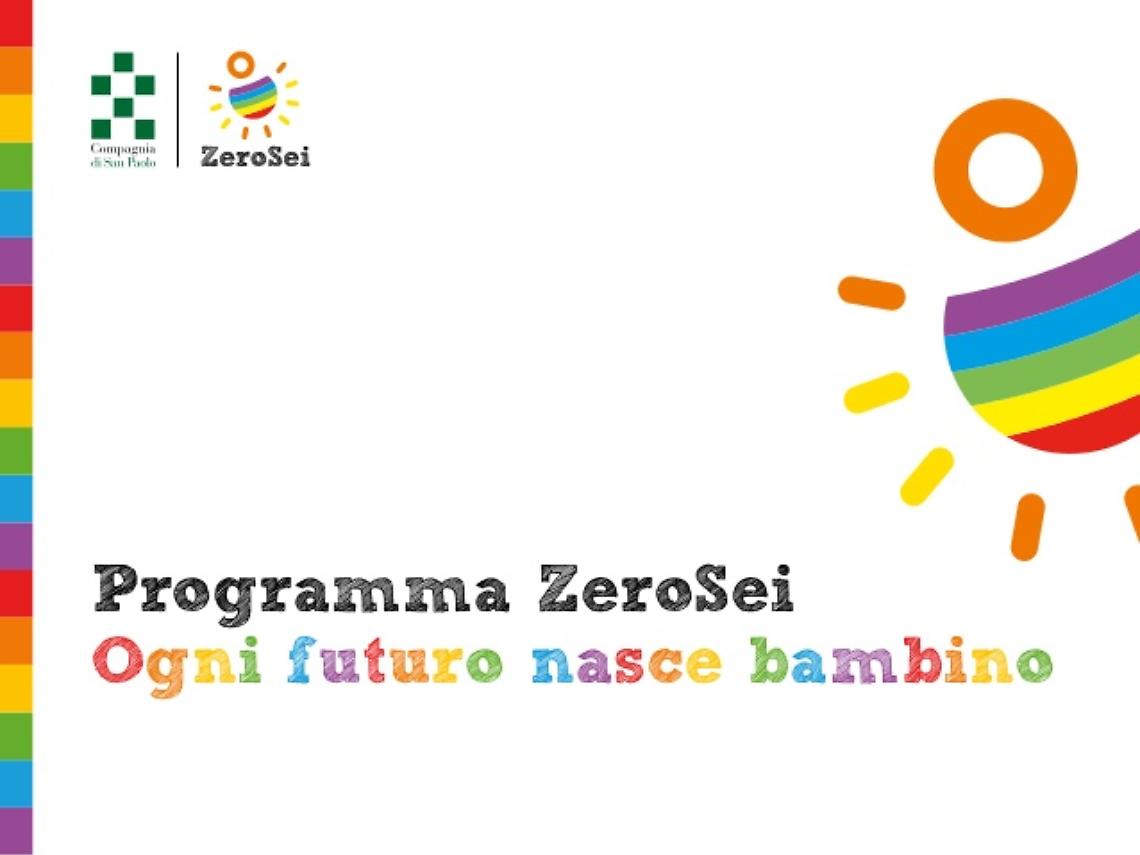 Compagnia di San Paolo

ZeroSei

Programma ZeroSei
Ogni futuro nasce bambino